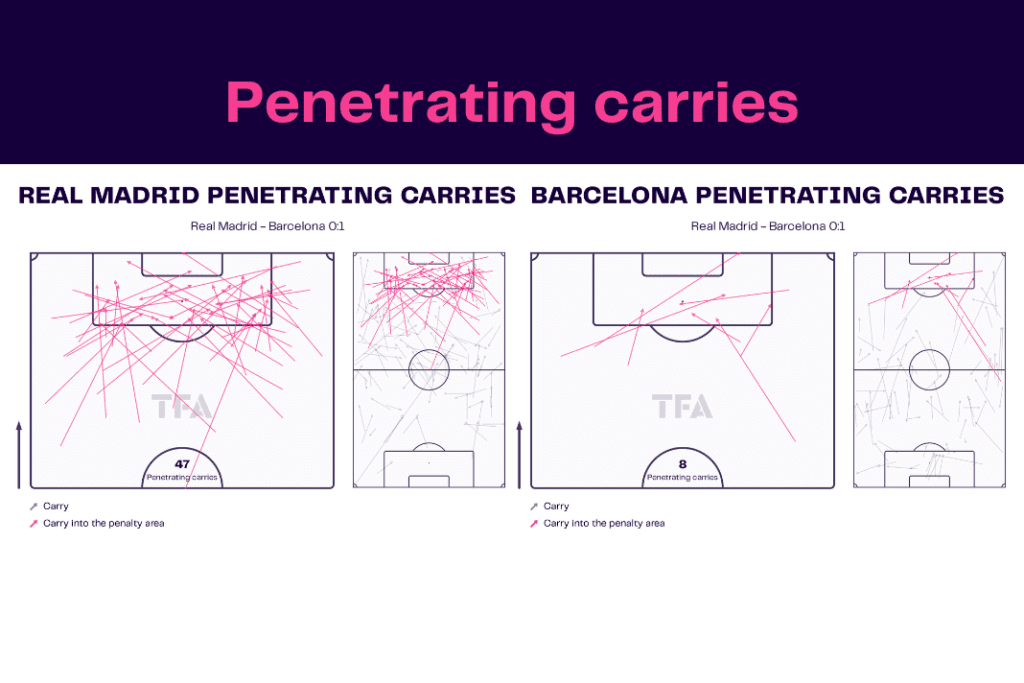 Penetrating carries

REAL MADRID PENETRATING CARRIES

Real Madrid – Barcelona 0:1

TFA

47
Penetrating carries

Carry
Carry into the penalty area

BARCELONA PENETRATING CARRIES

Real Madrid – Barcelona 0:1

TFA

8
Penetrating carries

Carry
Carry into the penalty area